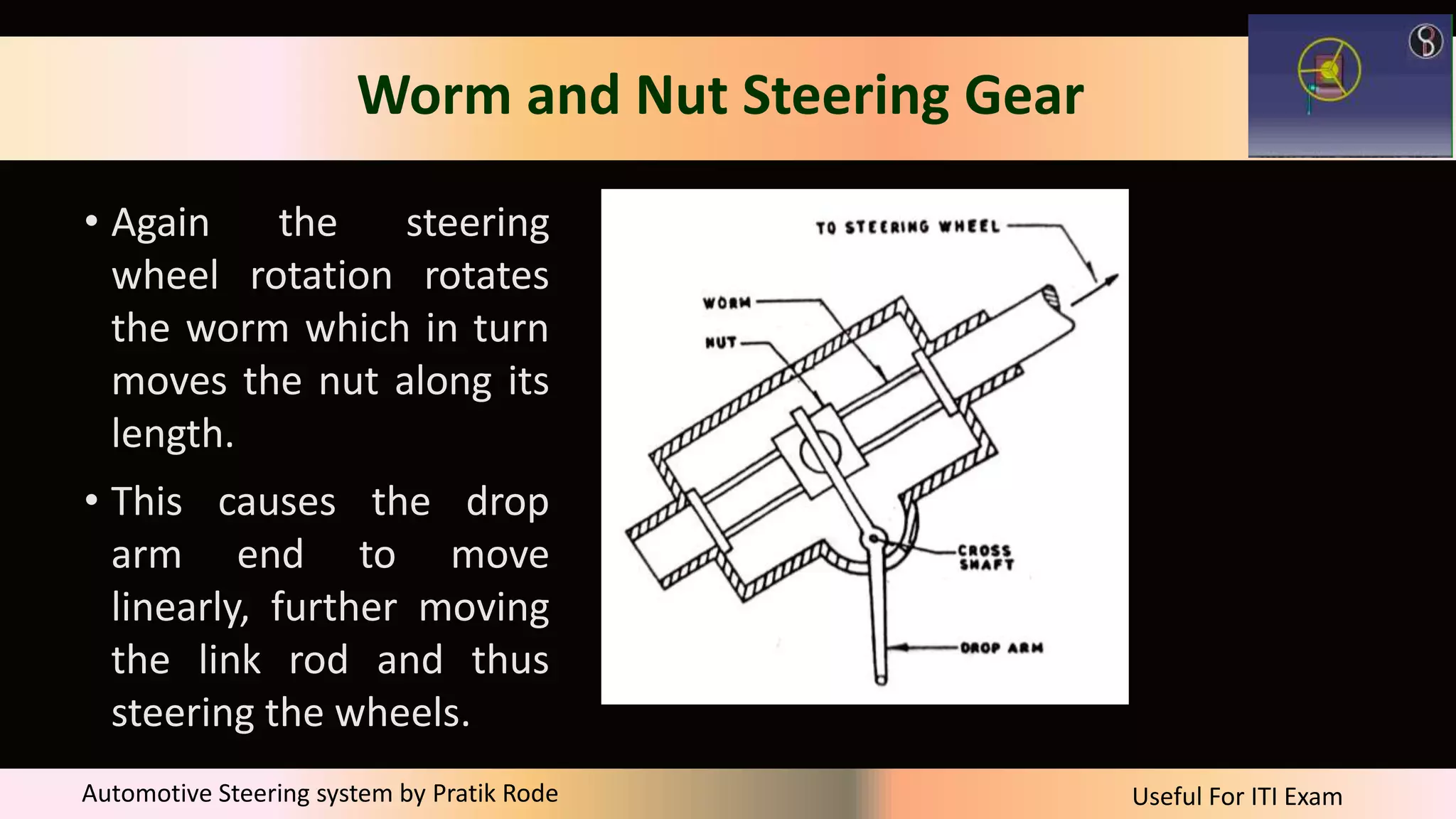 Worm and Nut Steering Gear

• Again the steering wheel rotation rotates the worm which in turn moves the nut along its length.

• This causes the drop arm end to move linearly, further moving the link rod and thus steering the wheels.

TO STEERING WHEEL

WORM

NUT

CROSS SHAFT

DROP ARM

Automotive Steering system by Pratik Rode

Useful For ITI Exam